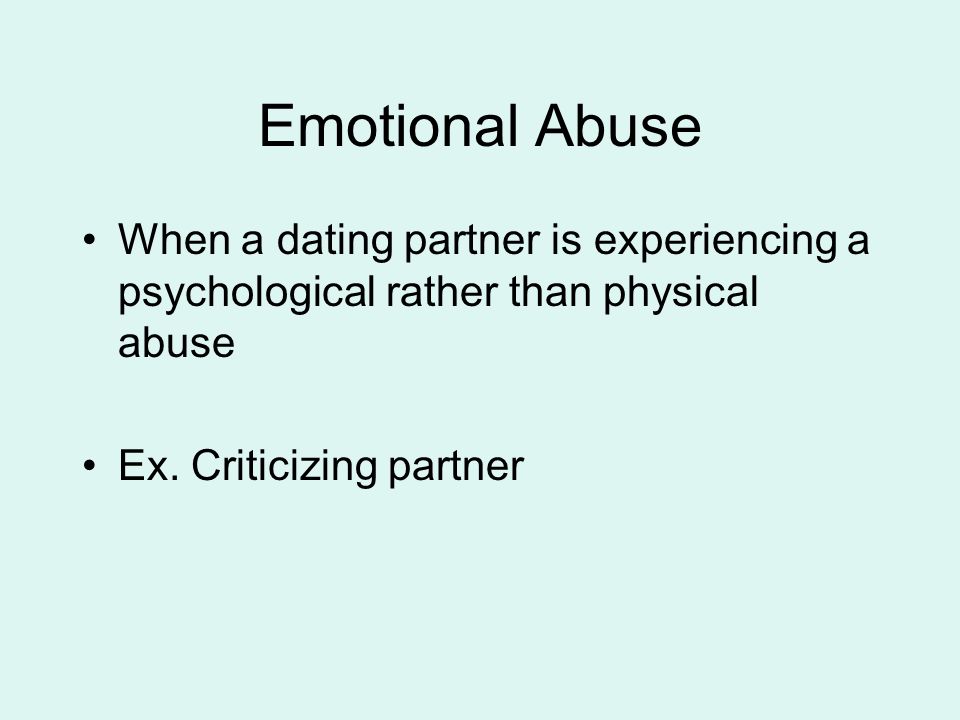 Emotional Abuse

• When a dating partner is experiencing a psychological rather than physical abuse

• Ex. Criticizing partner